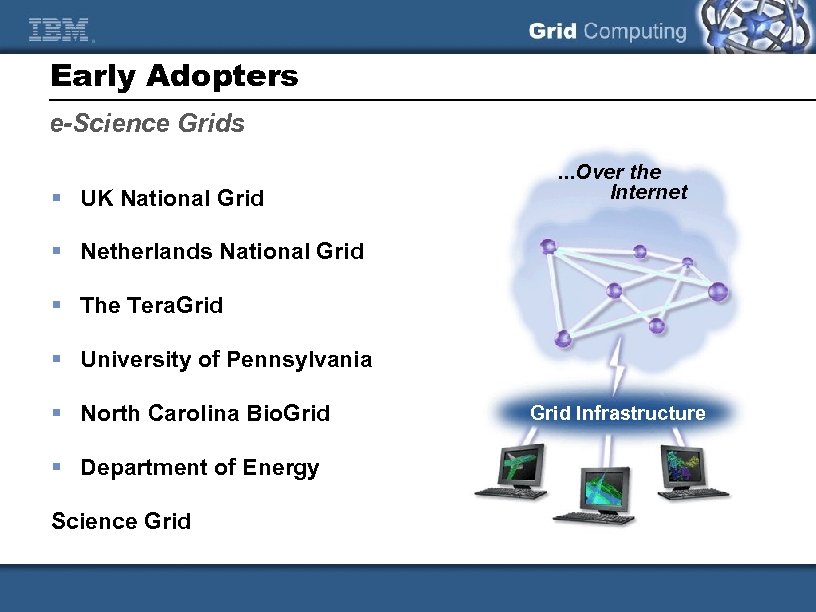 IBM

Grid Computing

Early Adopters

e-Science Grids

▪ UK National Grid

▪ Netherlands National Grid

▪ The TeraGrid

▪ University of Pennsylvania

▪ North Carolina BioGrid

▪ Department of Energy

Science Grid

...Over the Internet

Grid Infrastructure